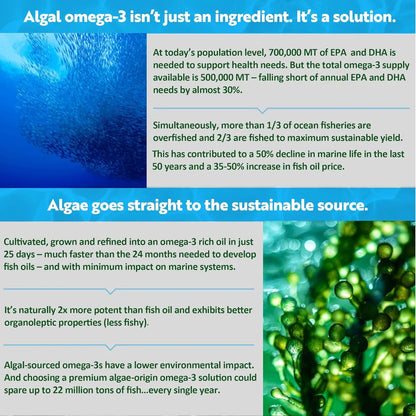 Algal omega-3 isn't just an ingredient. It's a solution.

At today's population level, 700,000 MT of EPA and DHA is needed to support health needs. But the total omega-3 supply available is 500,000 MT – falling short of annual EPA and DHA needs by almost 30%.

Simultaneously, more than 1/3 of ocean fisheries are overfished and 2/3 are fished to maximum sustainable yield.

This has contributed to a 50% decline in marine life in the last 50 years and a 35-50% increase in fish oil price.

Algae goes straight to the sustainable source.

Cultivated, grown and refined into an omega-3 rich oil in just 25 days – much faster than the 24 months needed to develop fish oils – and with minimum impact on marine systems.

It's naturally 2x more potent than fish oil and exhibits better organoleptic properties (less fishy).

Algal-sourced omega-3s have a lower environmental impact. And choosing a premium algae-origin omega-3 solution could spare up to 22 million tons of fish...every single year.